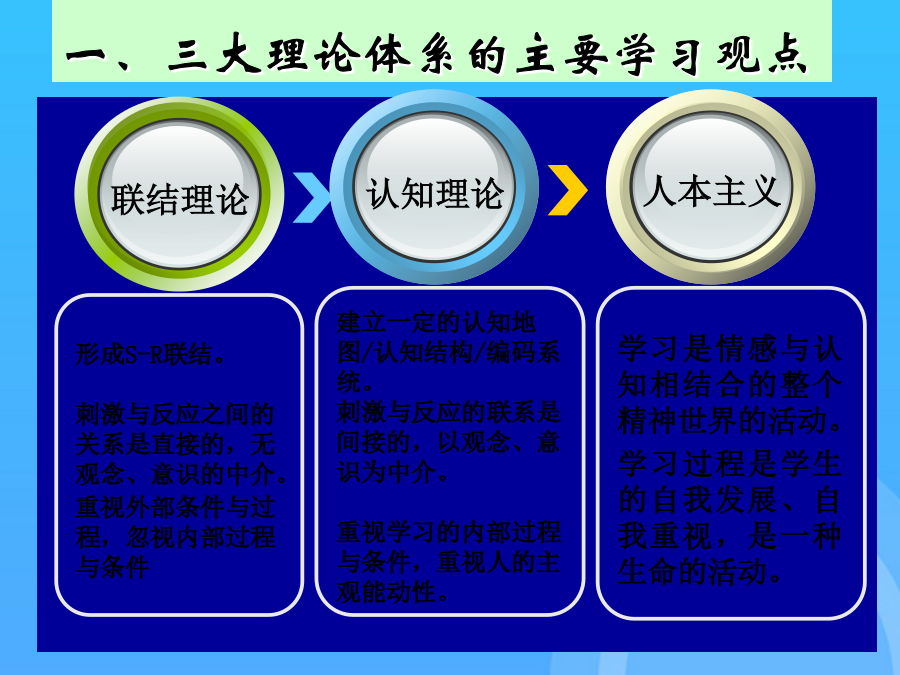 一、三大理论体系的主要学习观点

联结理论

认知理论

人本主义

形成S-R联结。

刺激与反应之间的关系是直接的，无观念、意识的中介。

重视外部条件与过程，忽视内部过程与条件

建立一定的认知地图/认知结构/编码系统。

刺激与反应的联系是间接的，以观念、意识为中介。

重视学习的内部过程与条件，重视人的主观能动性。

学习是情感与认知相结合的整个精神世界的活动。

学习过程是学生的自我发展、自我重视，是一种生命的活动。